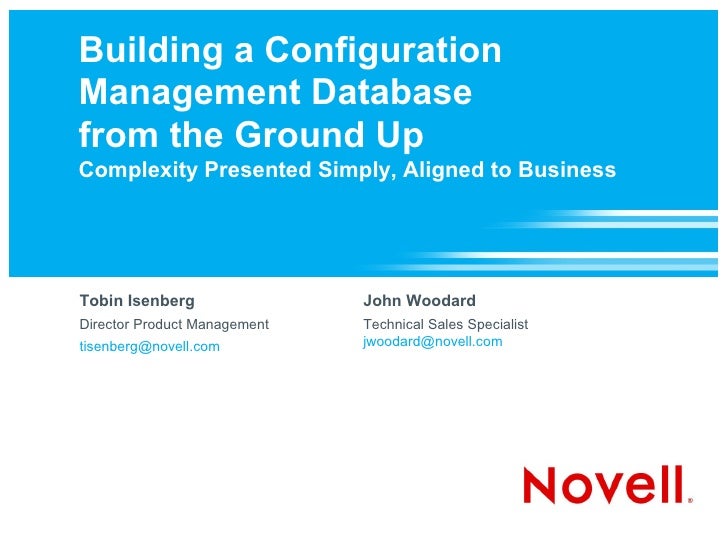 Building a Configuration Management Database from the Ground Up
Complexity Presented Simply, Aligned to Business

Tobin Isenberg
Director Product Management
tisenberg@novell.com

John Woodard
Technical Sales Specialist
jwoodard@novell.com

Novell®